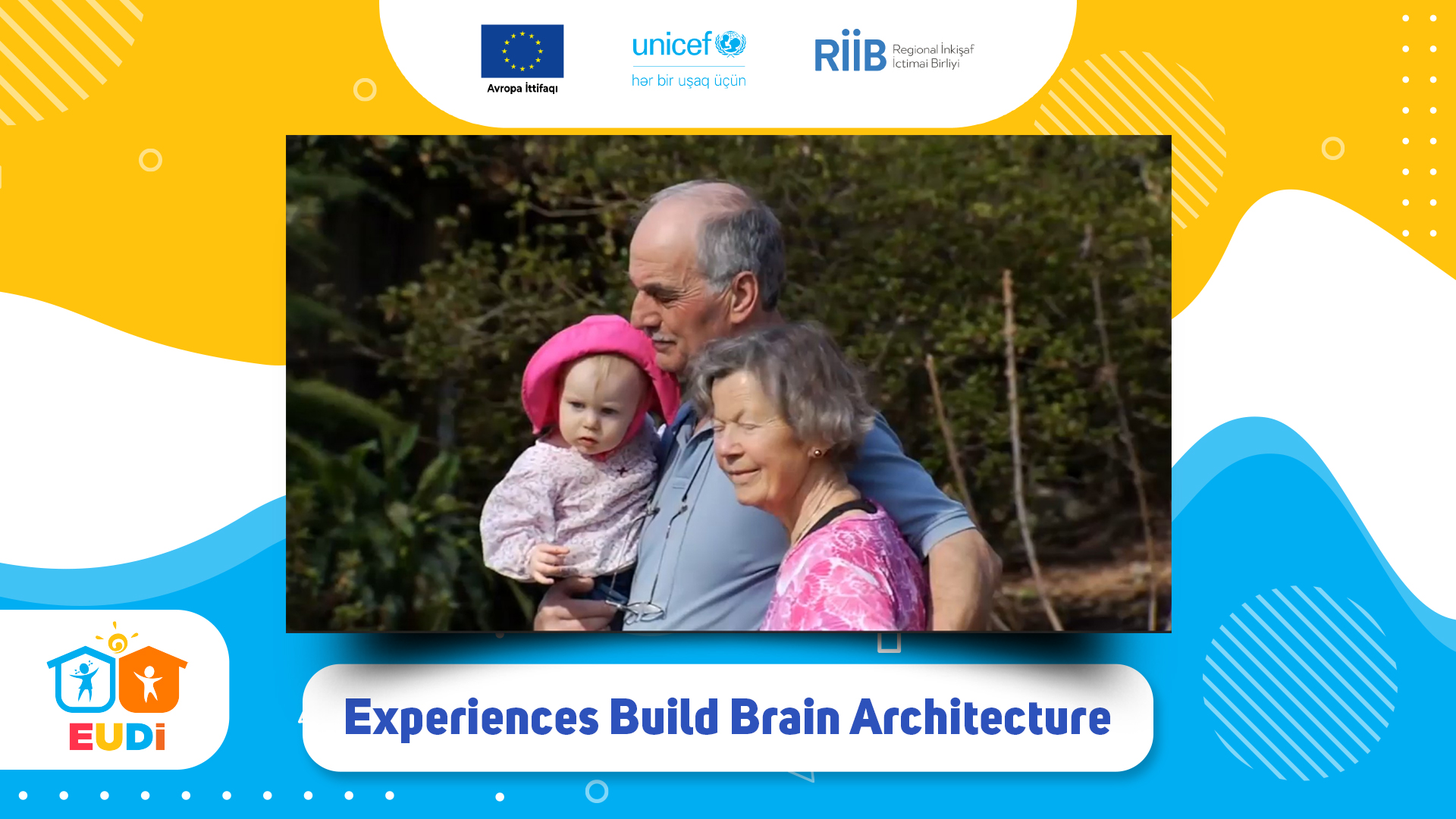 Avropa İttifaqı

unicef
hər bir uşaq üçün

RİİB Regional İnkişaf İctimai Birliyi

EUDİ

Experiences Build Brain Architecture